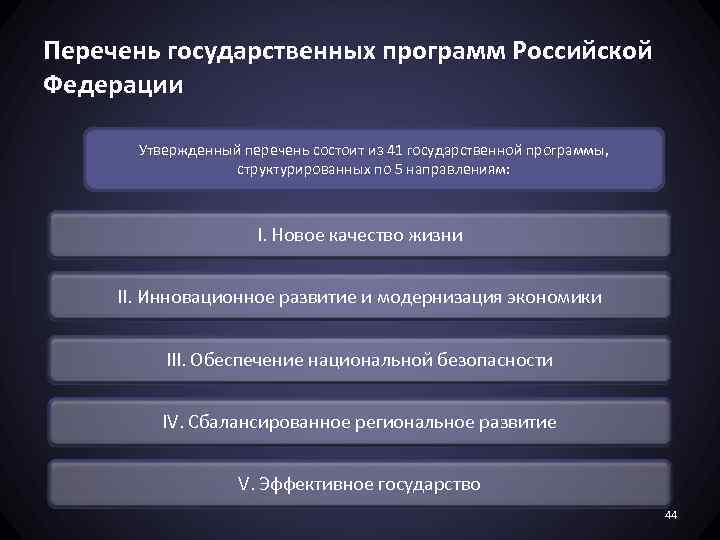 Перечень государственных программ Российской Федерации

Утвержденный перечень состоит из 41 государственной программы, структурированных по 5 направлениям:

I. Новое качество жизни

II. Инновационное развитие и модернизация экономики

III. Обеспечение национальной безопасности

IV. Сбалансированное региональное развитие

V. Эффективное государство

44